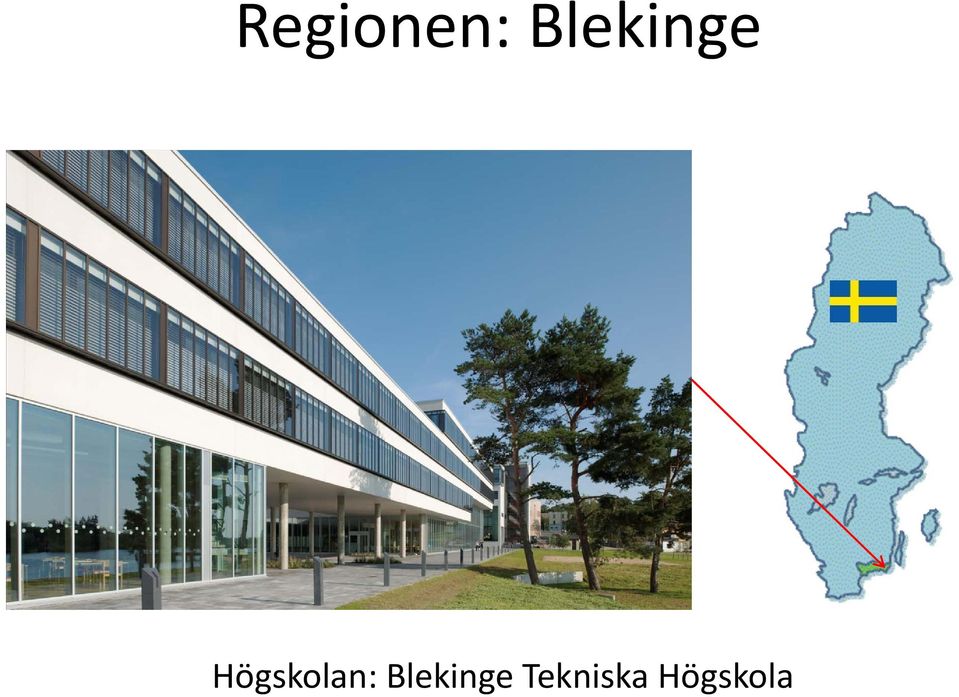 Regionen: Blekinge

Högskolan: Blekinge Tekniska Högskola